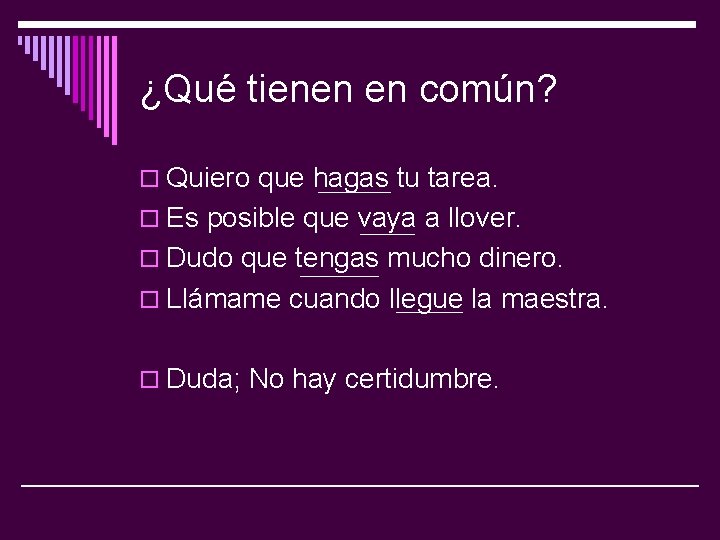 ¿Qué tienen en común?

Quiero que hagas tu tarea.

Es posible que vaya a llover.

Dudo que tengas mucho dinero.

Llámame cuando llegue la maestra.

Duda; No hay certidumbre.